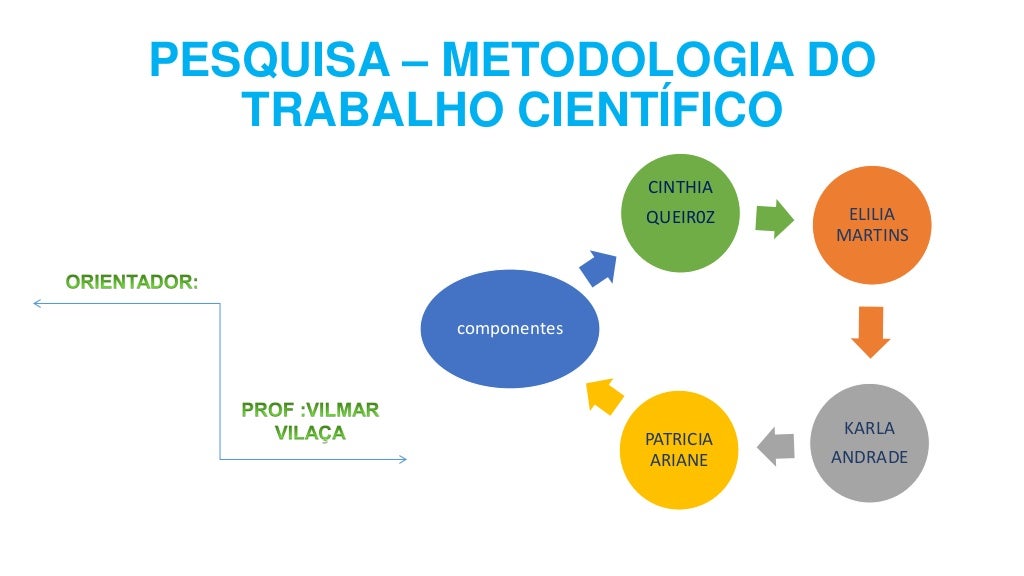 PESQUISA – METODOLOGIA DO TRABALHO CIENTÍFICO

ORIENTADOR:

PROF :VILMAR VILAÇA

componentes

CINTHIA QUEIR0Z

ELILIA MARTINS

KARLA ANDRADE

PATRICIA ARIANE